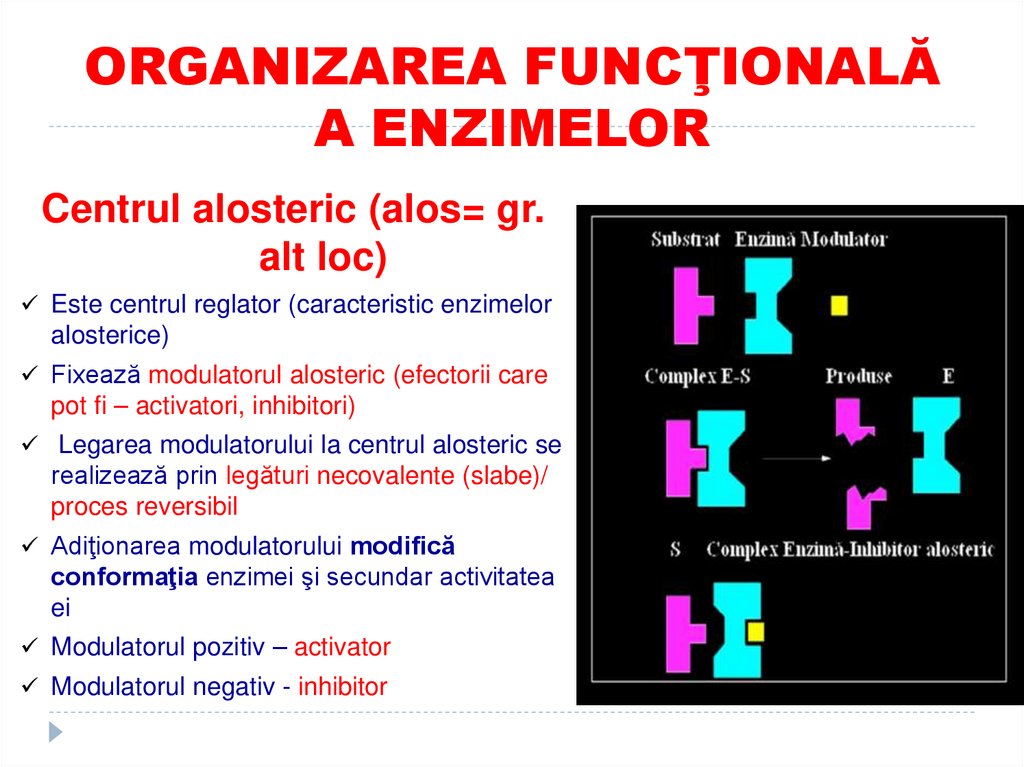 ORGANIZAREA FUNCŢIONALĂ A ENZIMELOR

Centrul alosteric (alos= gr. alt loc)

✓ Este centrul reglator (caracteristic enzimelor alosterice)

✓ Fixează modulatorul alosteric (efectorii care pot fi – activatori, inhibitori)

✓ Legarea modulatorului la centrul alosteric se realizează prin legături necovalente (slabe)/ proces reversibil

✓ Adiţionarea modulatorului modifică conformaţia enzimei şi secundar activitatea ei

✓ Modulatorul pozitiv – activator

✓ Modulatorul negativ - inhibitor

Substrat Enzimă Modulator

Complex E-S

Produse

E

S

Complex Enzimă-Inhibitor alosteric